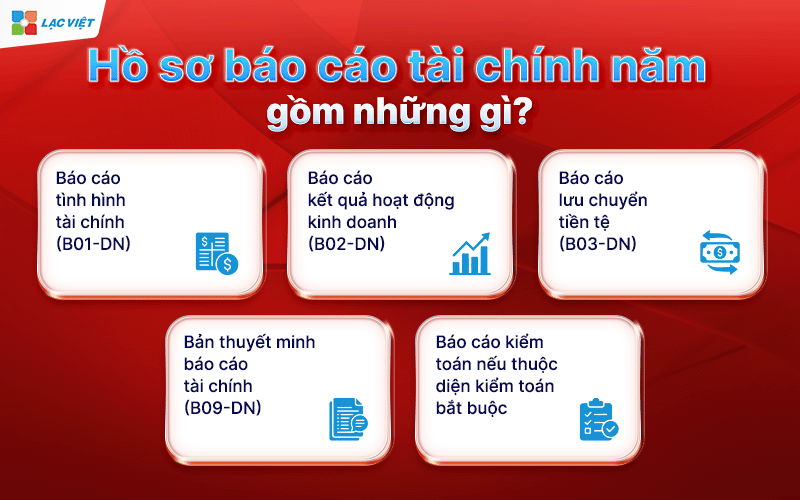 LẠC VIỆT

Hồ sơ báo cáo tài chính năm gồm những gì?

Báo cáo tình hình tài chính (B01-DN)

Báo cáo kết quả hoạt động kinh doanh (B02-DN)

Báo cáo lưu chuyển tiền tệ (B03-DN)

Bản thuyết minh báo cáo tài chính (B09-DN)

Báo cáo kiểm toán nếu thuộc diện kiểm toán bắt buộc